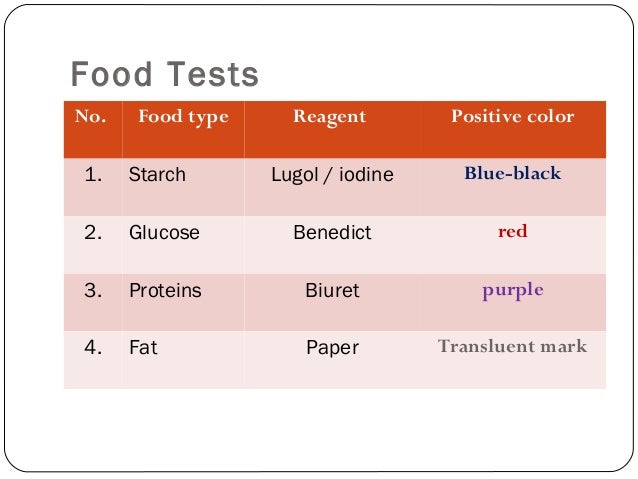 Food Tests

| No. | Food type | Reagent | Positive color |
|---|---|---|---|
| 1. | Starch | Lugol / iodine | Blue-black |
| 2. | Glucose | Benedict | red |
| 3. | Proteins | Biuret | purple |
| 4. | Fat | Paper | Transluent mark |